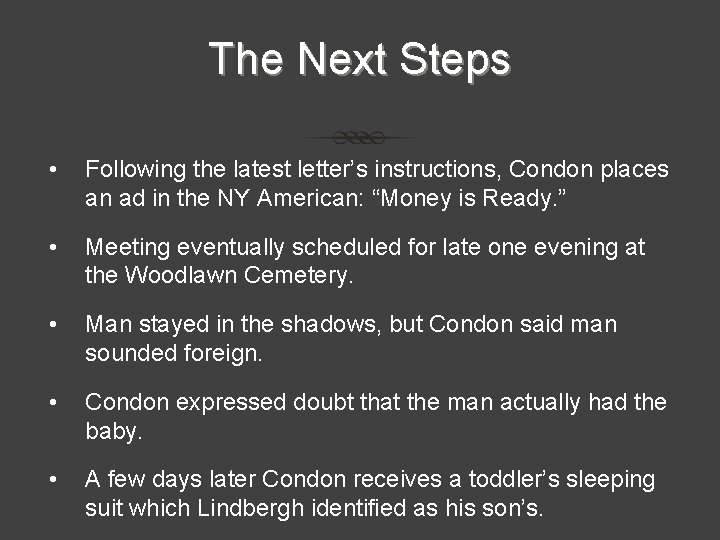 The Next Steps

• Following the latest letter’s instructions, Condon places an ad in the NY American: “Money is Ready.”

• Meeting eventually scheduled for late one evening at the Woodlawn Cemetery.

• Man stayed in the shadows, but Condon said man sounded foreign.

• Condon expressed doubt that the man actually had the baby.

• A few days later Condon receives a toddler’s sleeping suit which Lindbergh identified as his son’s.